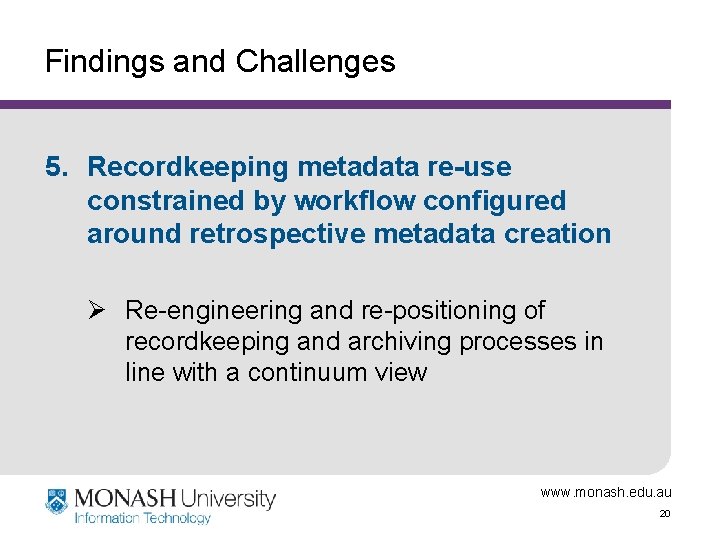 Findings and Challenges

5. Recordkeeping metadata re-use constrained by workflow configured around retrospective metadata creation

➢ Re-engineering and re-positioning of recordkeeping and archiving processes in line with a continuum view

MONASH University
Information Technology

www.monash.edu.au
20